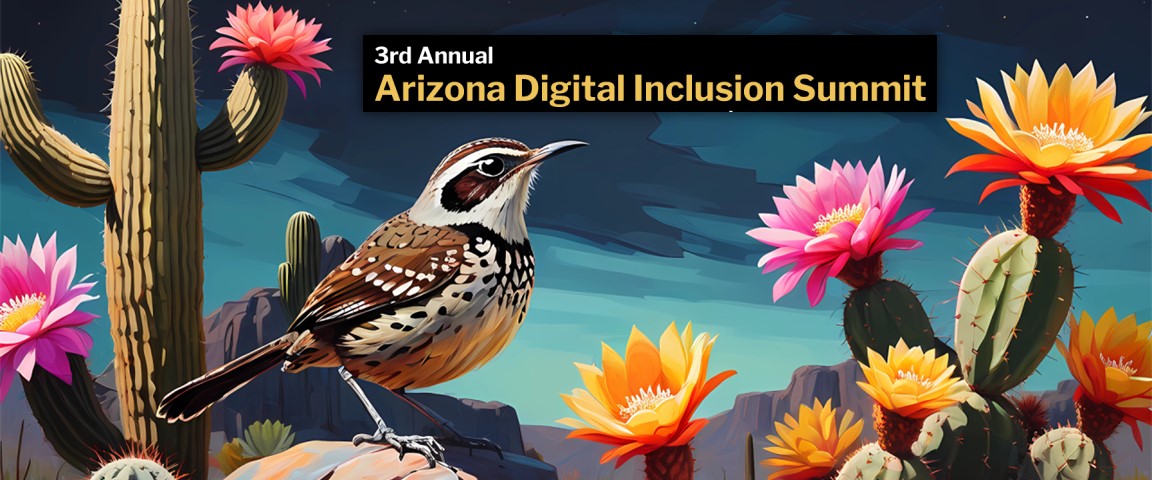 3rd Annual
Arizona Digital Inclusion Summit